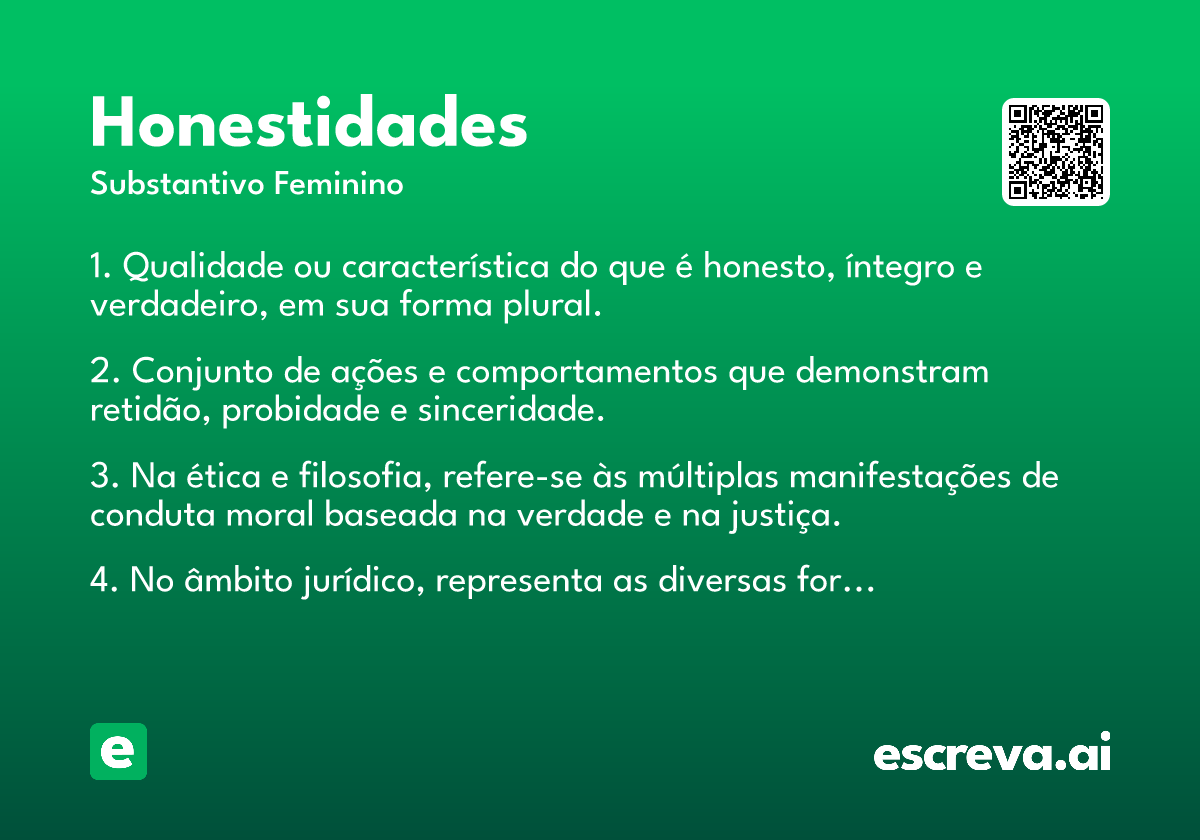 Honestidades
Substantivo Feminino

1. Qualidade ou característica do que é honesto, íntegro e verdadeiro, em sua forma plural.

2. Conjunto de ações e comportamentos que demonstram retidão, probidade e sinceridade.

3. Na ética e filosofia, refere-se às múltiplas manifestações de conduta moral baseada na verdade e na justiça.

4. No âmbito jurídico, representa as diversas for…

e

escreva.ai